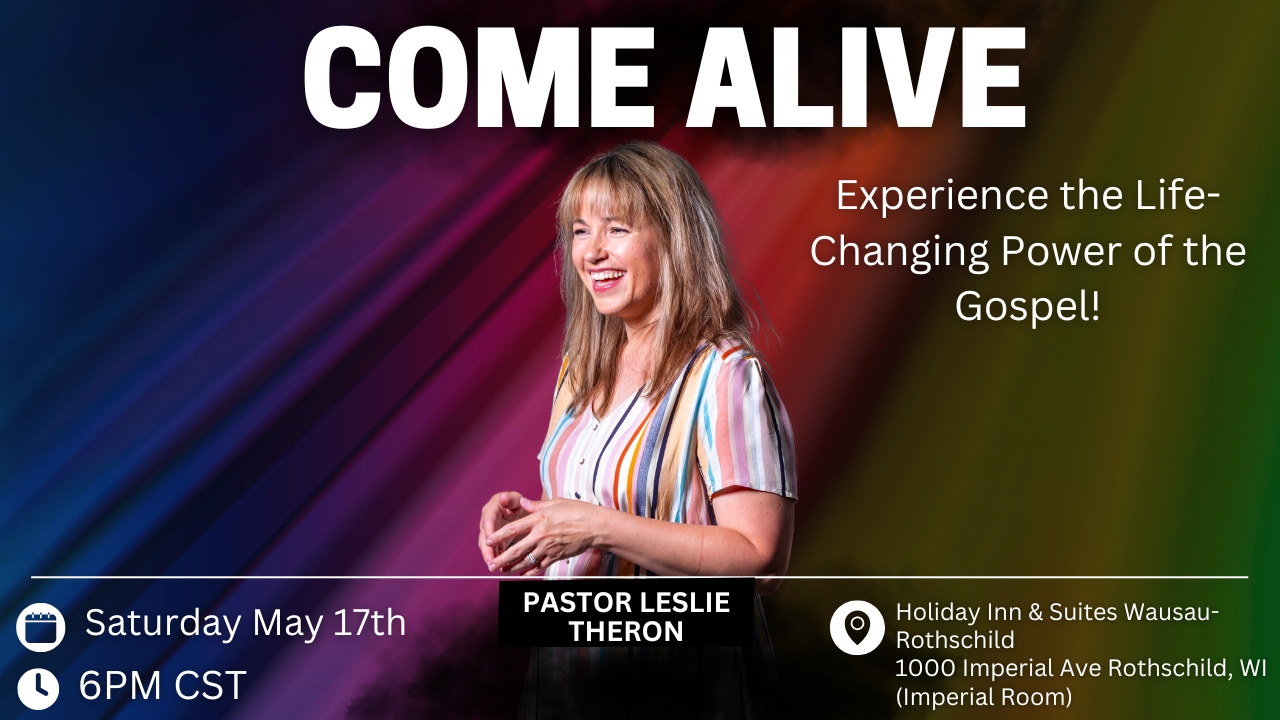 COME ALIVE

Experience the Life-Changing Power of the Gospel!

Saturday May 17th

6PM CST

PASTOR LESLIE THERON

Holiday Inn & Suites Wausau-Rothschild
1000 Imperial Ave Rothschild, WI
(Imperial Room)